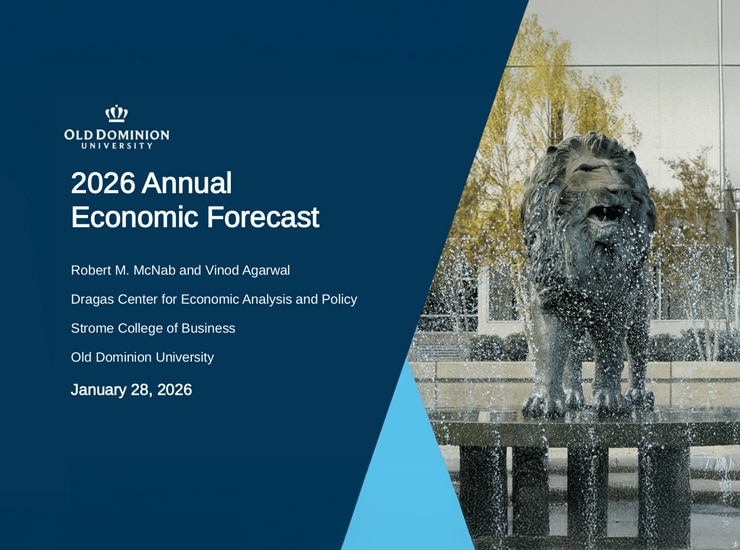 OLD DOMINION
UNIVERSITY

2026 Annual
Economic Forecast

Robert M. McNab and Vinod Agarwal

Dragas Center for Economic Analysis and Policy

Strome College of Business

Old Dominion University

January 28, 2026